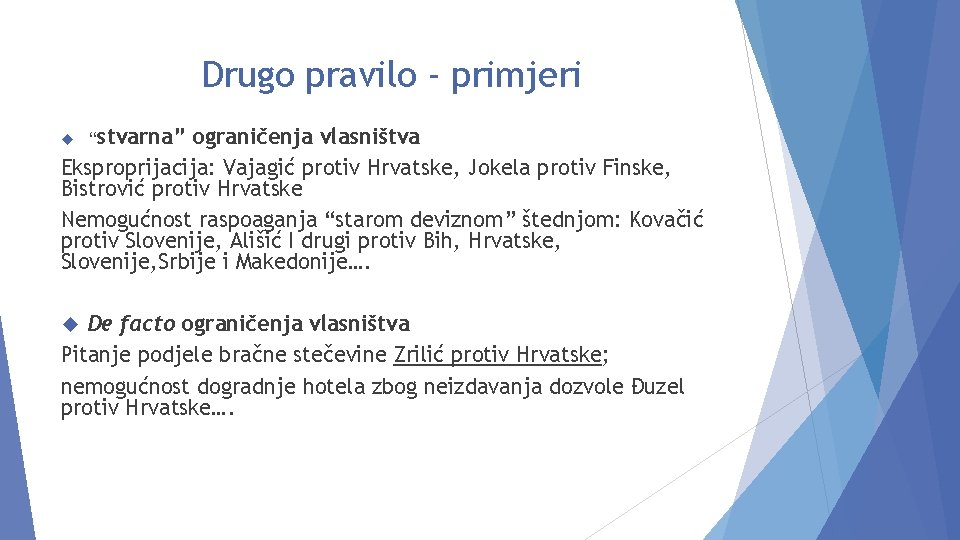 Drugo pravilo - primjeri

“stvarna” ograničenja vlasništva

Eksproprijacija: Vajagić protiv Hrvatske, Jokela protiv Finske, Bistrović protiv Hrvatske

Nemogućnost raspoaganja “starom deviznom” štednjom: Kovačić protiv Slovenije, Ališić I drugi protiv Bih, Hrvatske, Slovenije,Srbije i Makedonije….

De facto ograničenja vlasništva

Pitanje podjele bračne stečevine Zrilić protiv Hrvatske;

nemogućnost dogradnje hotela zbog neizdavanja dozvole Đuzel protiv Hrvatske….